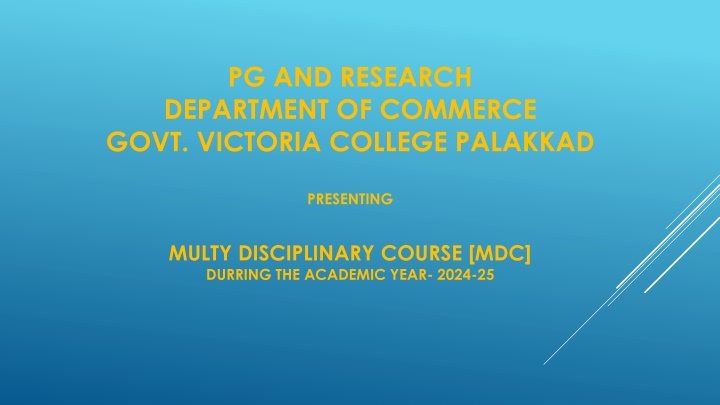 PG AND RESEARCH
DEPARTMENT OF COMMERCE
GOVT. VICTORIA COLLEGE PALAKKAD

PRESENTING

MULTY DISCIPLINARY COURSE [MDC]
DURRING THE ACADEMIC YEAR- 2024-25